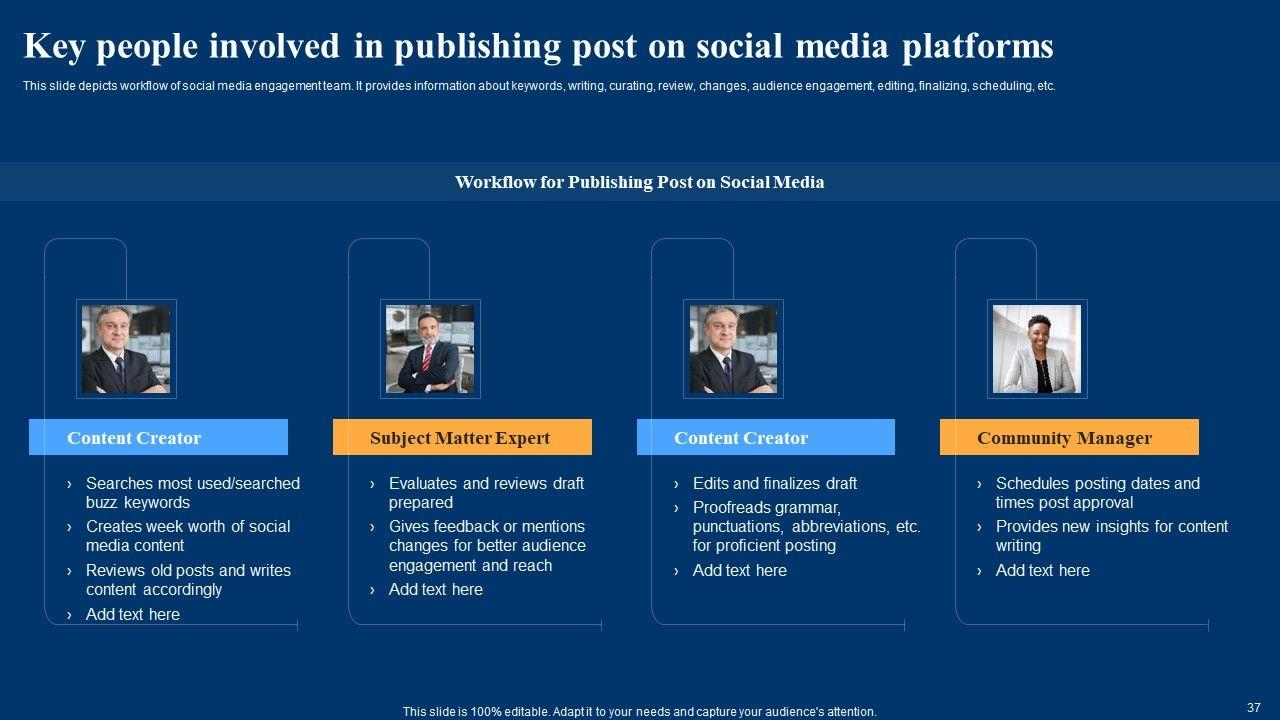 Key people involved in publishing post on social media platforms

This slide depicts workflow of social media engagement team. It provides information about keywords, writing, curating, review, changes, audience engagement, editing, finalizing, scheduling, etc.

Workflow for Publishing Post on Social Media

Content Creator

› Searches most used/searched buzz keywords
› Creates week worth of social media content
› Reviews old posts and writes content accordingly
› Add text here

Subject Matter Expert

› Evaluates and reviews draft prepared
› Gives feedback or mentions changes for better audience engagement and reach
› Add text here

Content Creator

› Edits and finalizes draft
› Proofreads grammar, punctuations, abbreviations, etc. for proficient posting
› Add text here

Community Manager

› Schedules posting dates and times post approval
› Provides new insights for content writing
› Add text here

This slide is 100% editable. Adapt it to your needs and capture your audience's attention.

37